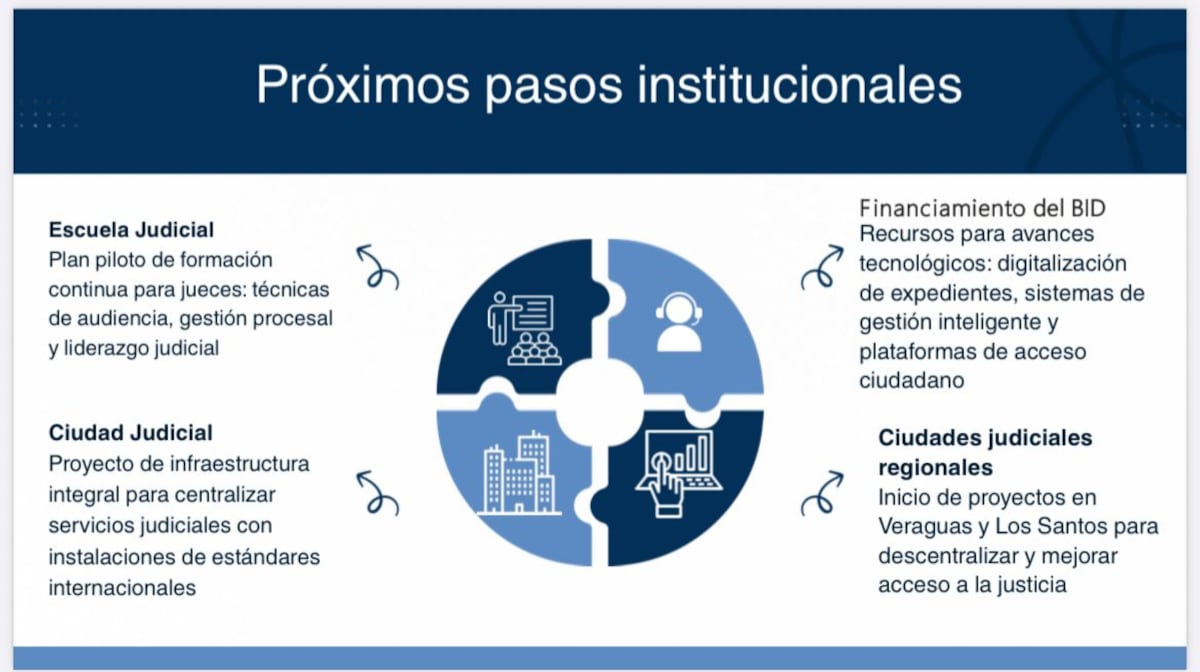 Próximos pasos institucionales

Escuela Judicial
Plan piloto de formación continua para jueces: técnicas de audiencia, gestión procesal y liderazgo judicial

Ciudad Judicial
Proyecto de infraestructura integral para centralizar servicios judiciales con instalaciones de estándares internacionales

Financiamiento del BID
Recursos para avances tecnológicos: digitalización de expedientes, sistemas de gestión inteligente y plataformas de acceso ciudadano

Ciudades judiciales regionales
Inicio de proyectos en Veraguas y Los Santos para descentralizar y mejorar acceso a la justicia